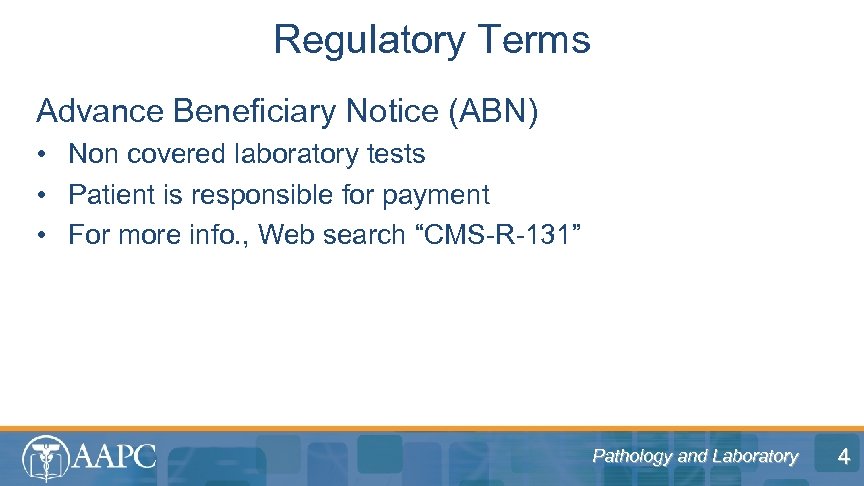 Regulatory Terms

Advance Beneficiary Notice (ABN)

• Non covered laboratory tests
• Patient is responsible for payment
• For more info., Web search “CMS-R-131”

AAPC

Pathology and Laboratory

4